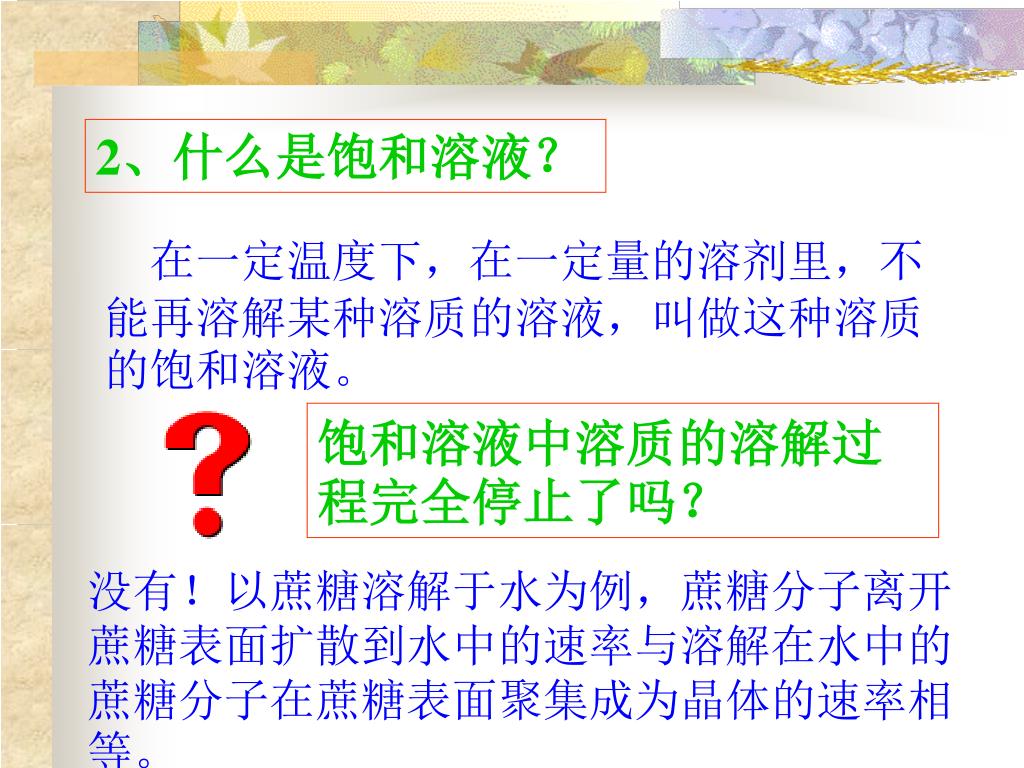 2、什么是饱和溶液？

在一定温度下，在一定量的溶剂里，不能再溶解某种溶质的溶液，叫做这种溶质的饱和溶液。

?

饱和溶液中溶质的溶解过程完全停止了吗？

没有！以蔗糖溶解于水为例，蔗糖分子离开蔗糖表面扩散到水中的速率与溶解在水中的蔗糖分子在蔗糖表面聚集成为晶体的速率相等。